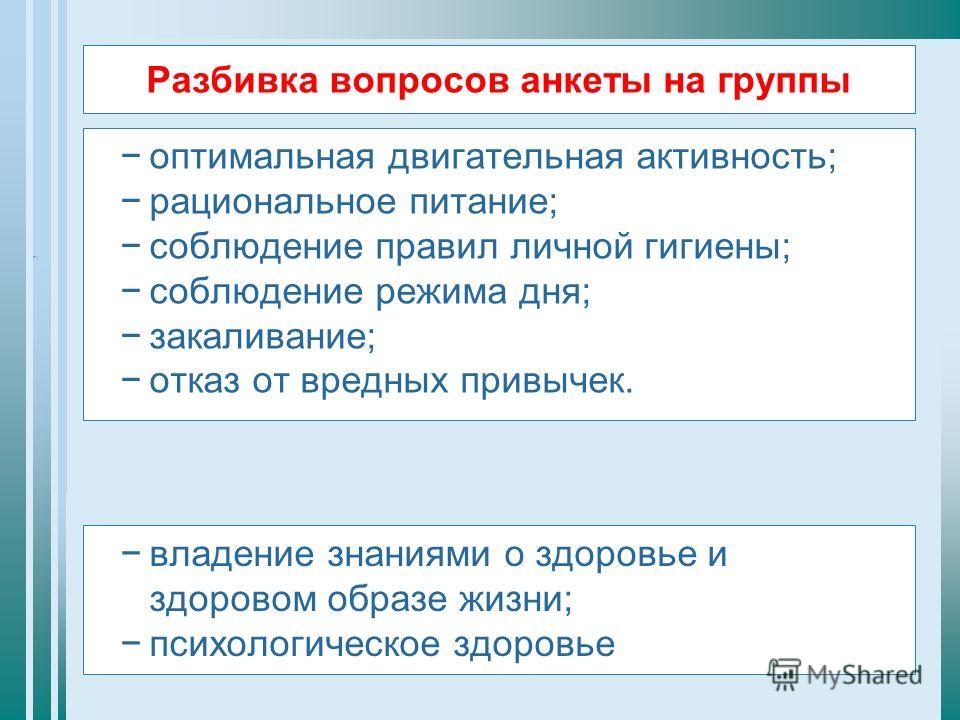 Разбивка вопросов анкеты на группы

− оптимальная двигательная активность;
− рациональное питание;
− соблюдение правил личной гигиены;
− соблюдение режима дня;
− закаливание;
− отказ от вредных привычек.

− владение знаниями о здоровье и здоровом образе жизни;
− психологическое здоровье

MyShared